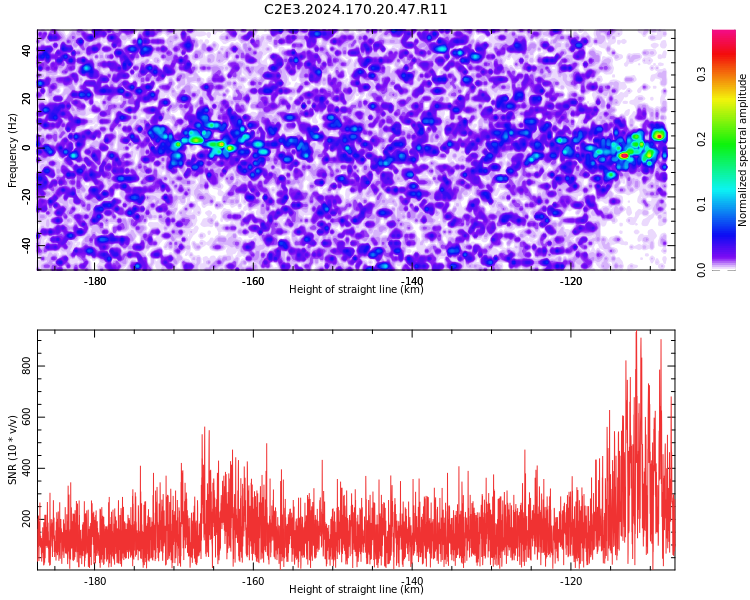 C2E3.2024.170.20.47.R11

Frequency (Hz)
40
20
0
-20
-40
-180
-160
-140
-120
Height of straight line (km)

Normalized spectral amplitude
0.3
0.2
0.1
0.0

SNR (10 * v/v)
800
600
400
200
-180
-160
-140
-120
Height of straight line (km)